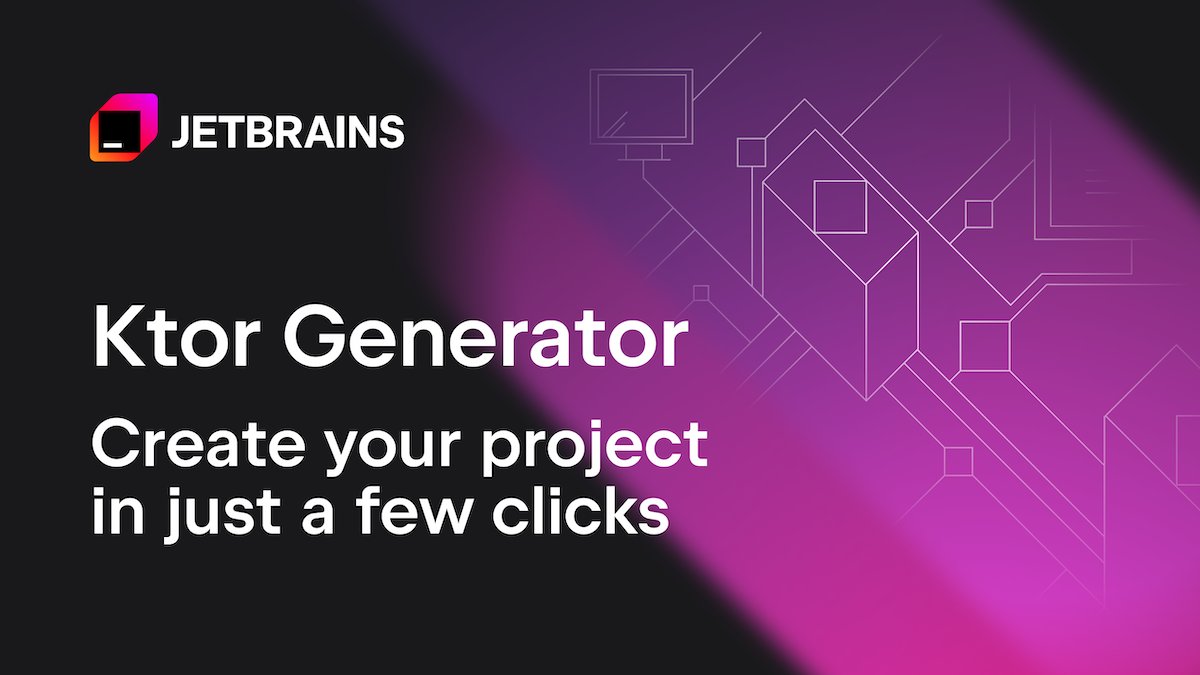 JETBRAINS

Ktor Generator

Create your project in just a few clicks